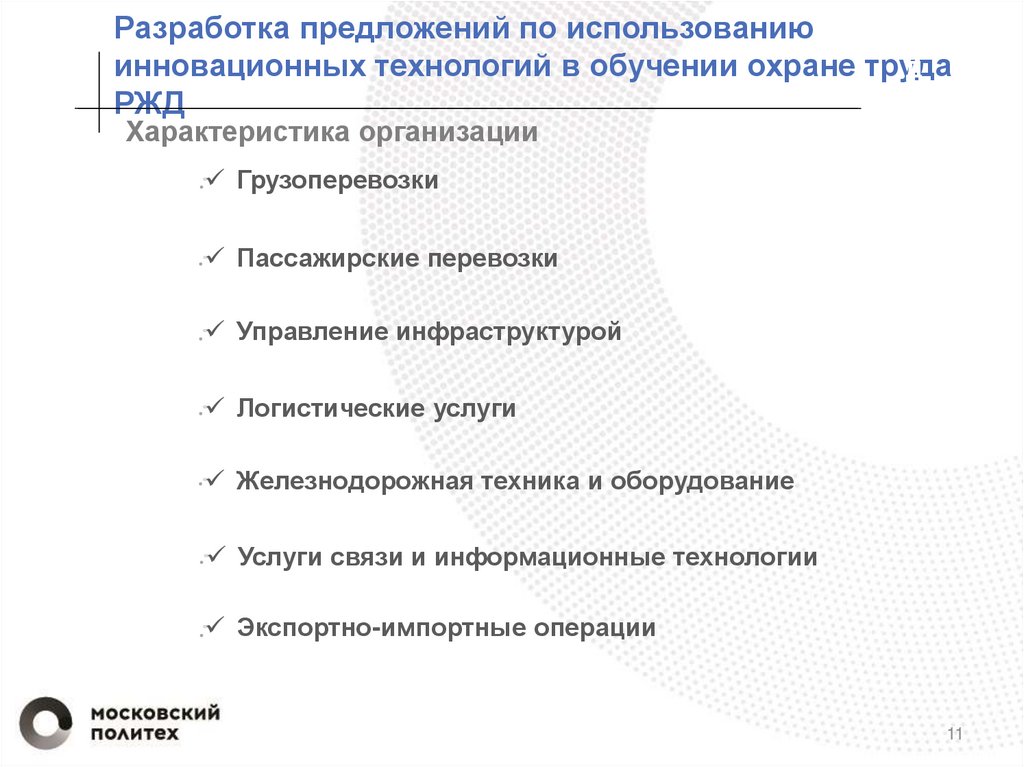 Разработка предложений по использованию инновационных технологий в обучении охране труда РЖД

Характеристика организации

✓ Грузоперевозки

✓ Пассажирские перевозки

✓ Управление инфраструктурой

✓ Логистические услуги

✓ Железнодорожная техника и оборудование

✓ Услуги связи и информационные технологии

✓ Экспортно-импортные операции

МОСКОВСКИЙ ПОЛИТЕХ

11